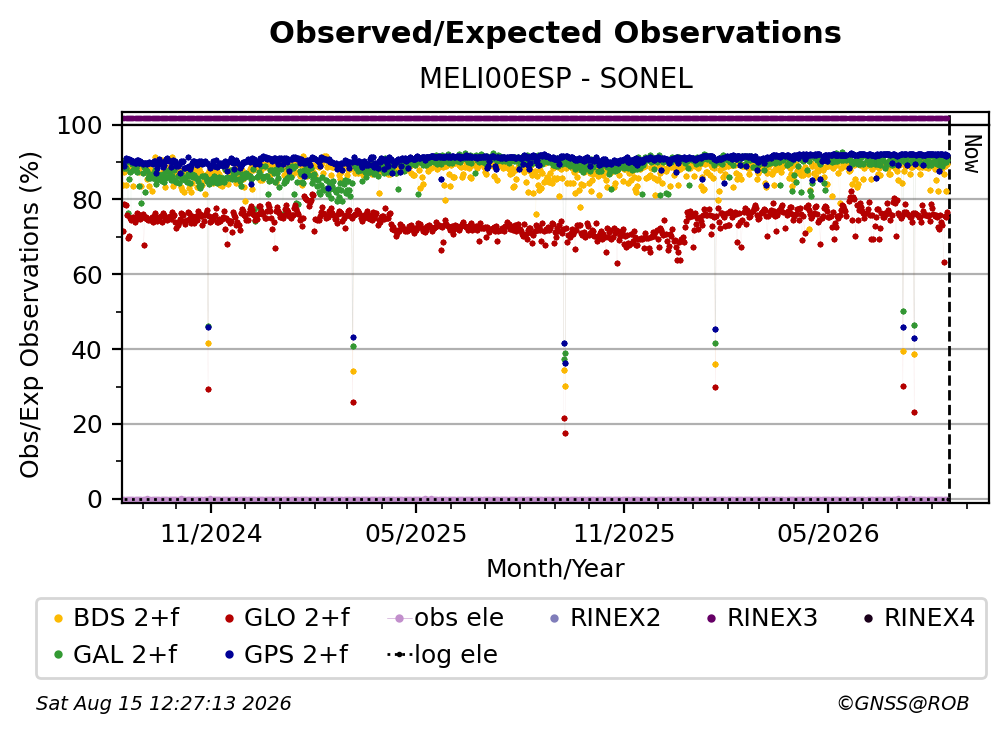 Observed/Expected Observations
MELI00ESP - SONEL

Obs/Exp Observations (%)

100
80
60
40
20
0

Now

11/2024
05/2025
11/2025
05/2026

Month/Year

BDS 2+f
GLO 2+f
obs ele
RINEX2
RINEX3
RINEX4
GAL 2+f
GPS 2+f
log ele

Sat Aug 15 12:27:13 2026
©GNSS@ROB